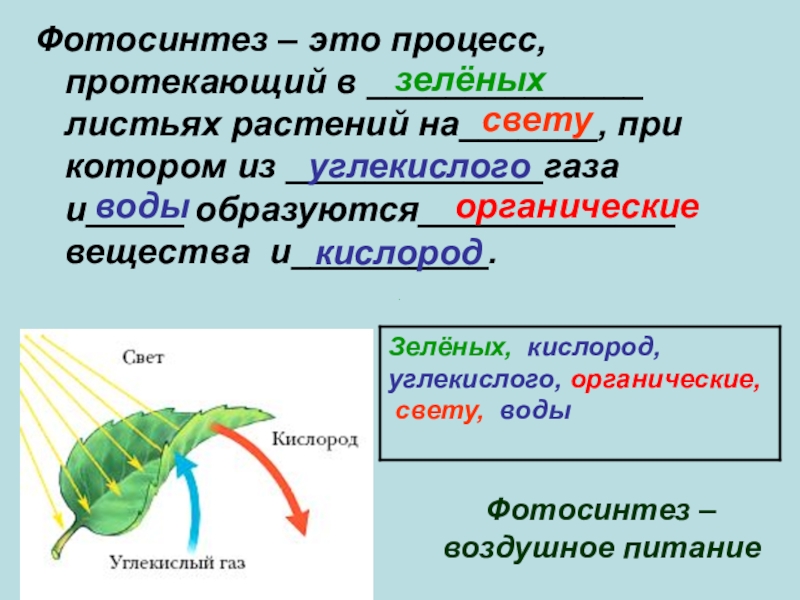 Фотосинтез – это процесс, протекающий в зелёных листьях растений на свету, при котором из углекислого газа и воды образуются органические вещества и кислород.

Свет

Кислород

Углекислый газ

Зелёных, кислород, углекислого, органические, свету, воды

Фотосинтез – воздушное питание